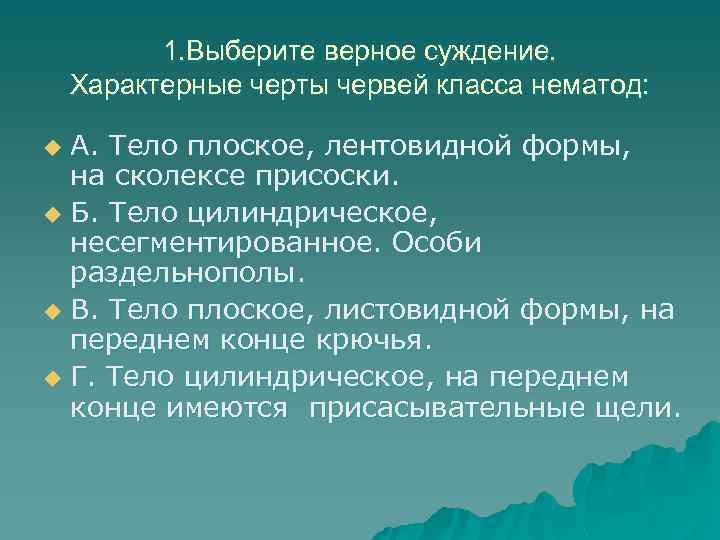 1.Выберите верное суждение.
Характерные черты червей класса нематод:

А. Тело плоское, лентовидной формы, на сколексе присоски.

Б. Тело цилиндрическое, несегментированное. Особи раздельнополы.

В. Тело плоское, листовидной формы, на переднем конце крючья.

Г. Тело цилиндрическое, на переднем конце имеются присасывательные щели.